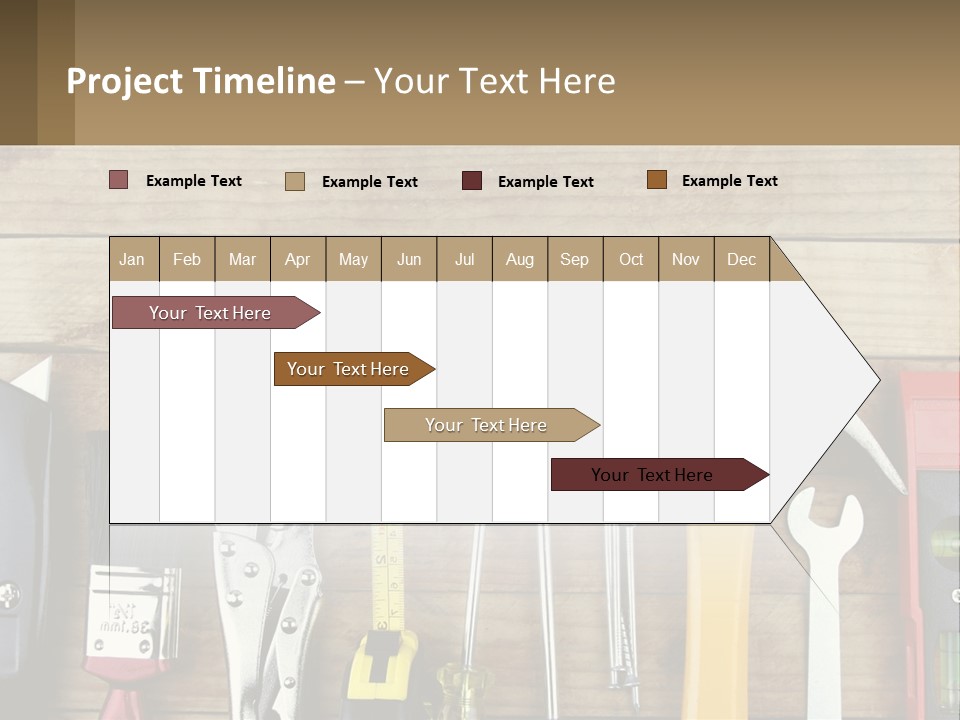 Project Timeline – Your Text Here

Example Text
Example Text
Example Text
Example Text

| Jan | Feb | Mar | Apr | May | Jun | Jul | Aug | Sep | Oct | Nov | Dec |
|---|---|---|---|---|---|---|---|---|---|---|---|

Your Text Here
Your Text Here
Your Text Here
Your Text Here